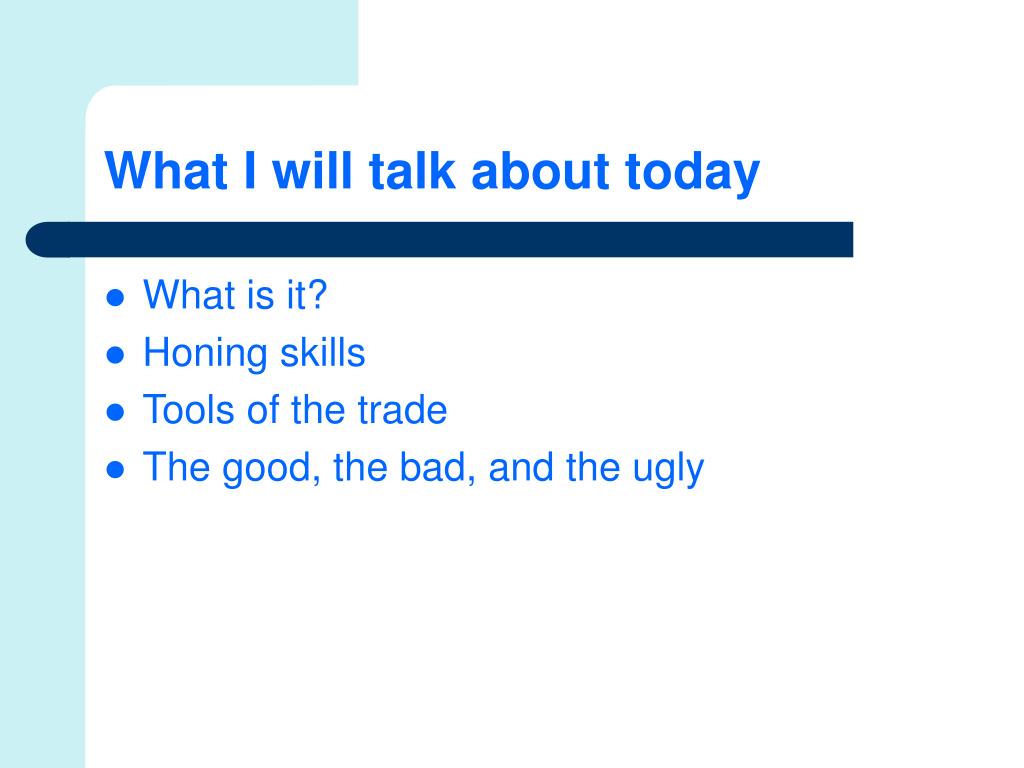 What I will talk about today

- What is it?
- Honing skills
- Tools of the trade
- The good, the bad, and the ugly